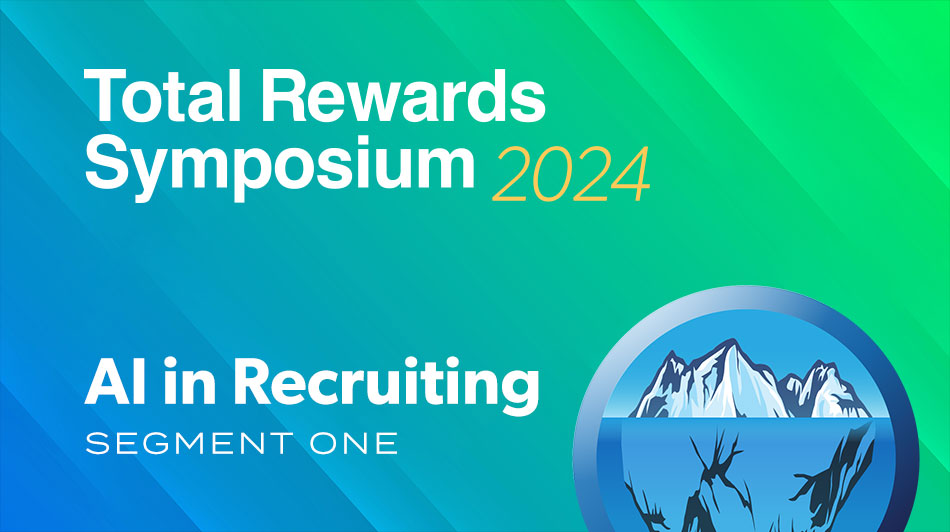 Total Rewards Symposium 2024

AI in Recruiting
SEGMENT ONE